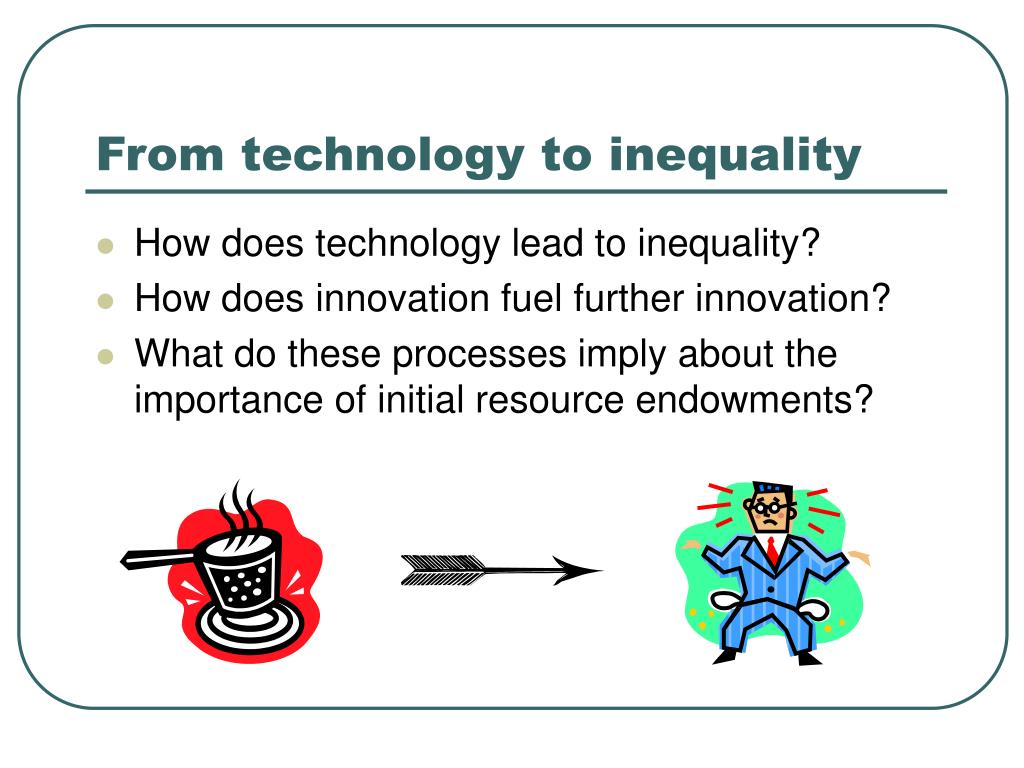 From technology to inequality

- How does technology lead to inequality?
- How does innovation fuel further innovation?
- What do these processes imply about the importance of initial resource endowments?